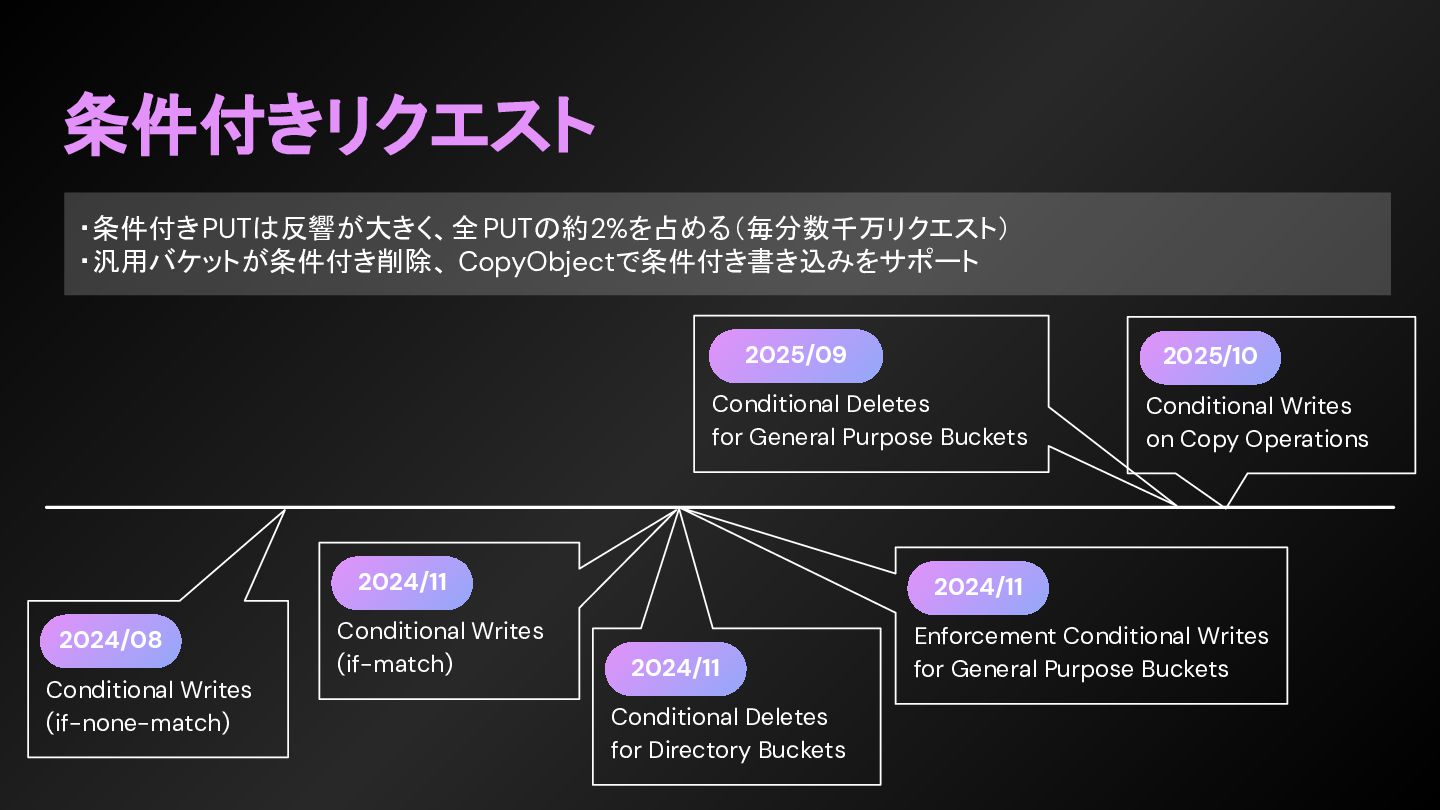 条件付きリクエスト

・条件付きPUTは反響が大きく、全PUTの約2%を占める(毎分数千万リクエスト)
・汎用バケットが条件付き削除、CopyObjectで条件付き書き込みをサポート

2025/09
Conditional Deletes for General Purpose Buckets

2025/10
Conditional Writes on Copy Operations

2024/08
Conditional Writes (if-none-match)

2024/11
Conditional Writes (if-match)

2024/11
Conditional Deletes for Directory Buckets

2024/11
Enforcement Conditional Writes for General Purpose Buckets